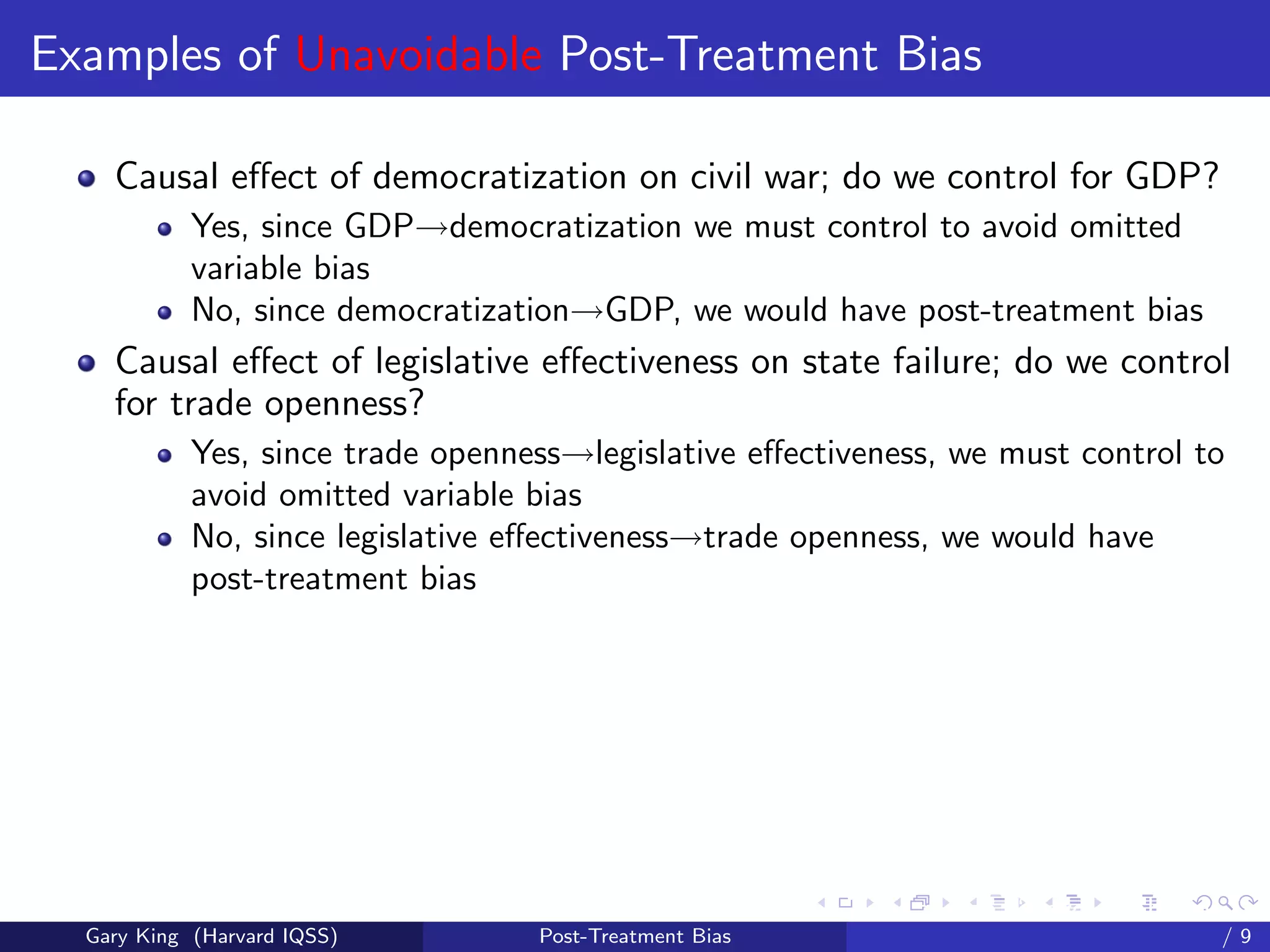 Examples of Unavoidable Post-Treatment Bias

- Causal effect of democratization on civil war; do we control for GDP?
  - Yes, since GDP→democratization we must control to avoid omitted variable bias
  - No, since democratization→GDP, we would have post-treatment bias
- Causal effect of legislative effectiveness on state failure; do we control for trade openness?
  - Yes, since trade openness→legislative effectiveness, we must control to avoid omitted variable bias
  - No, since legislative effectiveness→trade openness, we would have post-treatment bias

Gary King (Harvard IQSS) Post-Treatment Bias / 9